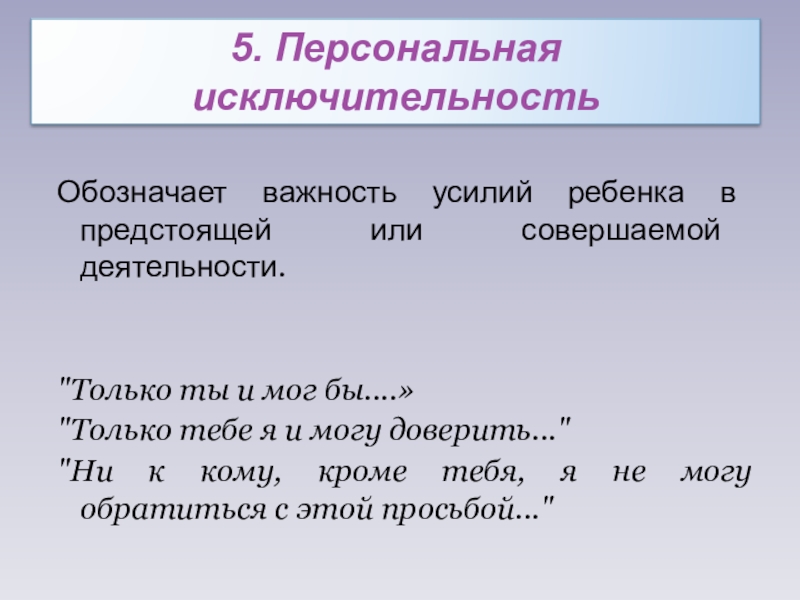 5. Персональная исключительность

Обозначает важность усилий ребенка в предстоящей или совершаемой деятельности.

"Только ты и мог бы....»
"Только тебе я и могу доверить..."
"Ни к кому, кроме тебя, я не могу обратиться с этой просьбой..."